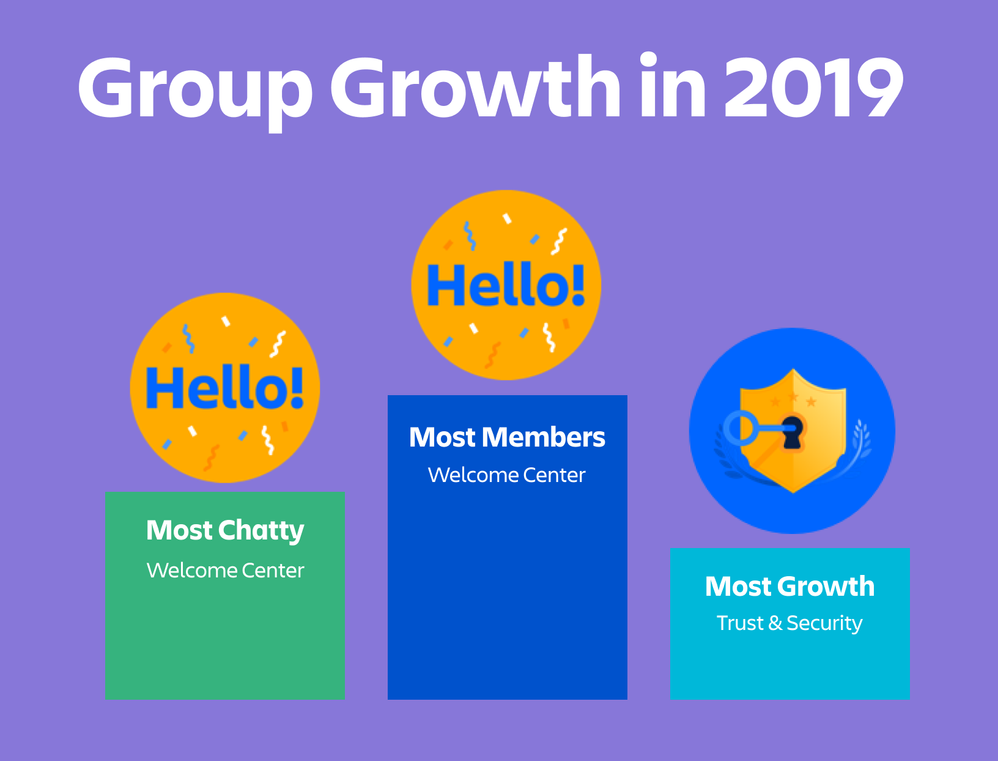 Group Growth in 2019

Hello!

Most Chatty
Welcome Center

Hello!

Most Members
Welcome Center

Most Growth
Trust & Security